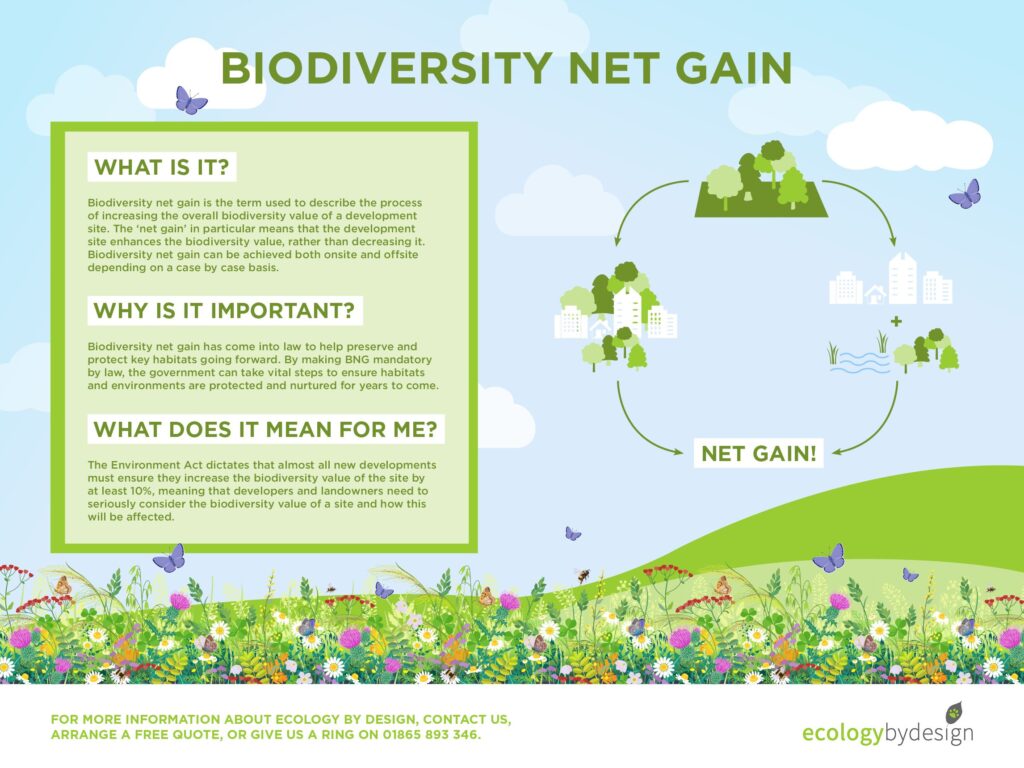 BIODIVERSITY NET GAIN

WHAT IS IT?

Biodiversity net gain is the term used to describe the process of increasing the overall biodiversity value of a development site. The 'net gain' in particular means that the development site enhances the biodiversity value, rather than decreasing it. Biodiversity net gain can be achieved both onsite and offsite depending on a case by case basis.

WHY IS IT IMPORTANT?

Biodiversity net gain has come into law to help preserve and protect key habitats going forward. By making BNG mandatory by law, the government can take vital steps to ensure habitats and environments are protected and nurtured for years to come.

WHAT DOES IT MEAN FOR ME?

The Environment Act dictates that almost all new developments must ensure they increase the biodiversity value of the site by at least 10%, meaning that developers and landowners need to seriously consider the biodiversity value of a site and how this will be affected.

+

NET GAIN!

FOR MORE INFORMATION ABOUT ECOLOGY BY DESIGN, CONTACT US, ARRANGE A FREE QUOTE, OR GIVE US A RING ON 01865 893 346.

ecologybydesign